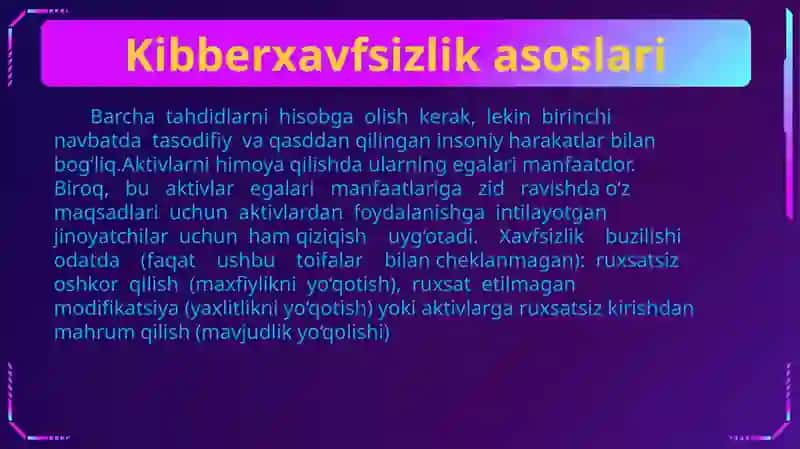 Kibberxavfsizlik asoslari

Barcha tahdidlarni hisobga olish kerak, lekin birinchi navbatda tasodifiy va qasddan qilingan insoniy harakatlar bilan bog'liq.Aktivlarni himoya qilishda ularning egalari manfaatdor. Biroq, bu aktivlar egalari manfaatlariga zid ravishda o'z maqsadlari uchun aktivlardan foydalanishga intilayotgan jinoyatchilar uchun ham qiziqish uyg'otadi. Xavfsizlik buzilishi odatda (faqat ushbu toifalar bilan cheklanmagan): ruxsatsiz oshkor qilish (maxfiylikni yo'qotish), ruxsat etilmagan modifikatsiya (yaxlitlikni yo'qotish) yoki aktivlarga ruxsatsiz kirishdan mahrum qilish (mavjudlik yo'qolishi)